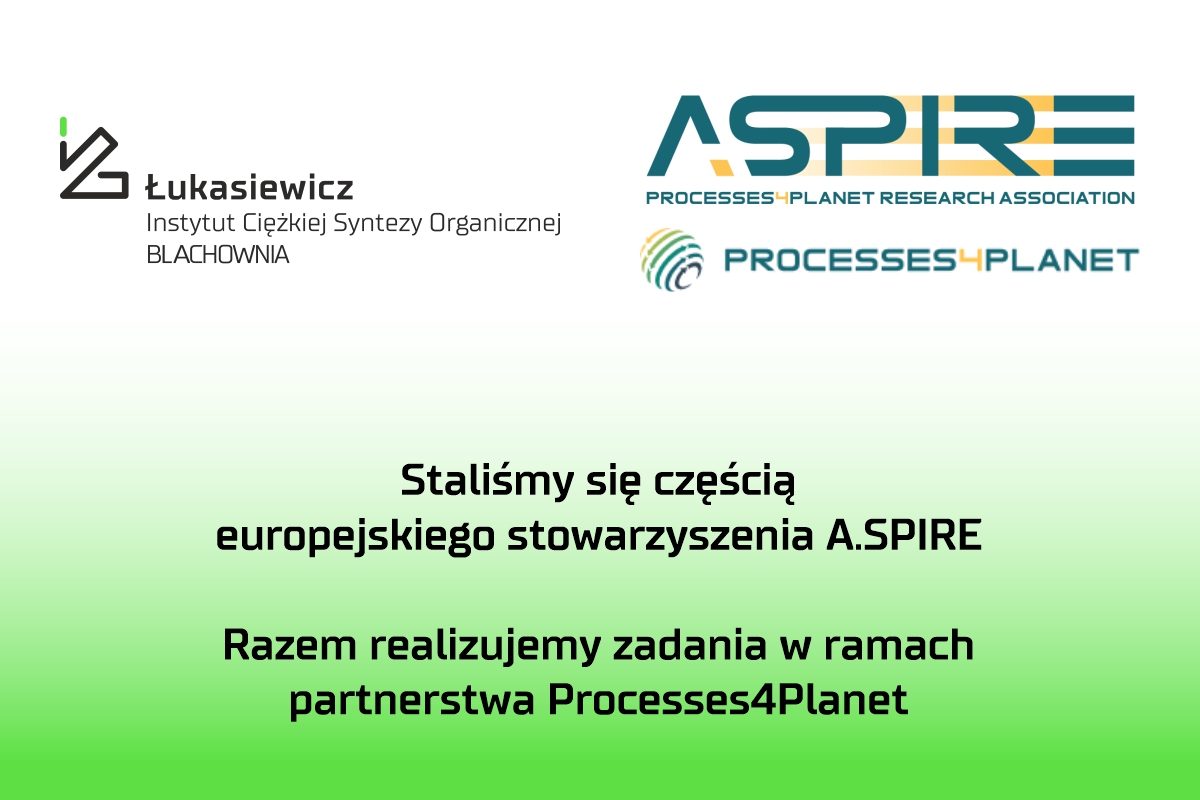 Łukasiewicz
Instytut Ciężkiej Syntezy Organicznej
BLACHOWNIA

ASPIRE
PROCESSES4PLANET RESEARCH ASSOCIATION

PROCESSES4PLANET

Staliśmy się częścią
europejskiego stowarzyszenia A.SPIRE

Razem realizujemy zadania w ramach
partnerstwa Processes4Planet